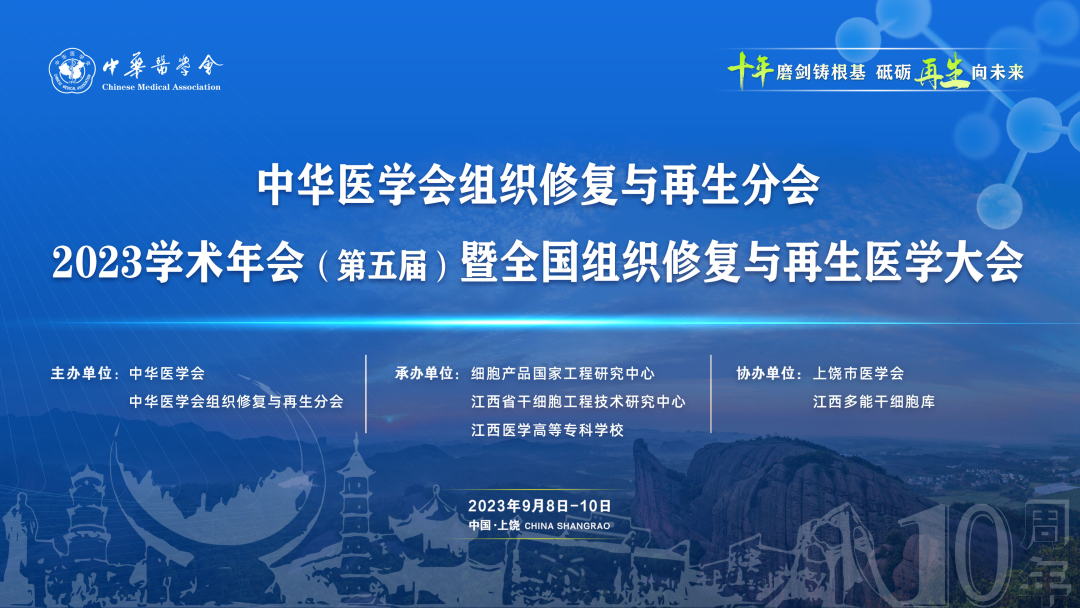 中華醫學會
Chinese Medical Association

十年磨剑铸根基 砥砺再生向未来

中华医学会组织修复与再生分会
2023学术年会（第五届）暨全国组织修复与再生医学大会

主办单位：中华医学会
中华医学会组织修复与再生分会

承办单位：细胞产品国家工程研究中心
江西省干细胞工程技术研究中心
江西医学高等专科学校

协办单位：上饶市医学会
江西多能干细胞库

2023年9月8日-10日
中国·上饶 CHINA SHANGRAO

10周年